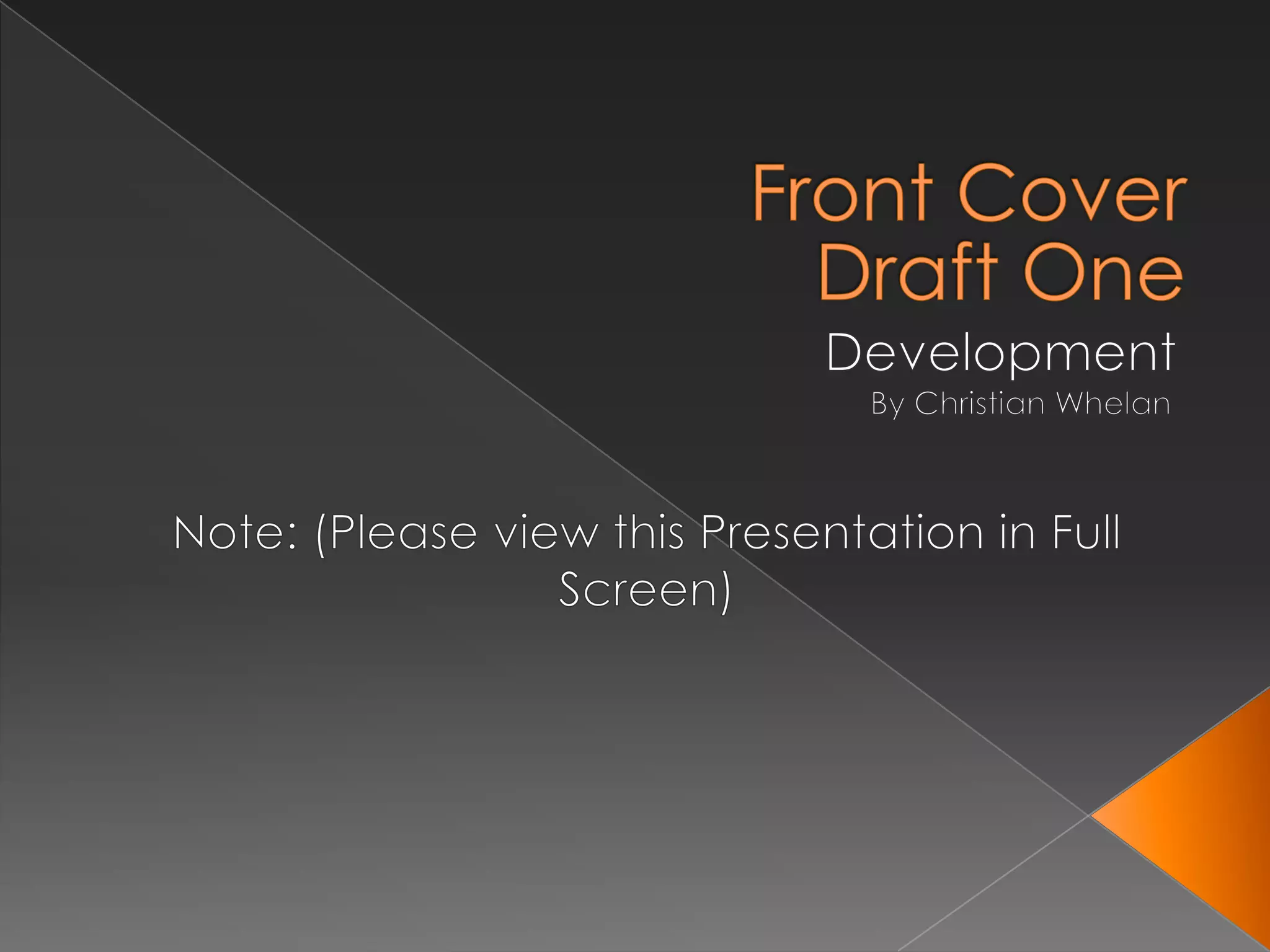 Front Cover Draft One

Development

By Christian Whelan

Note: (Please view this Presentation in Full Screen)